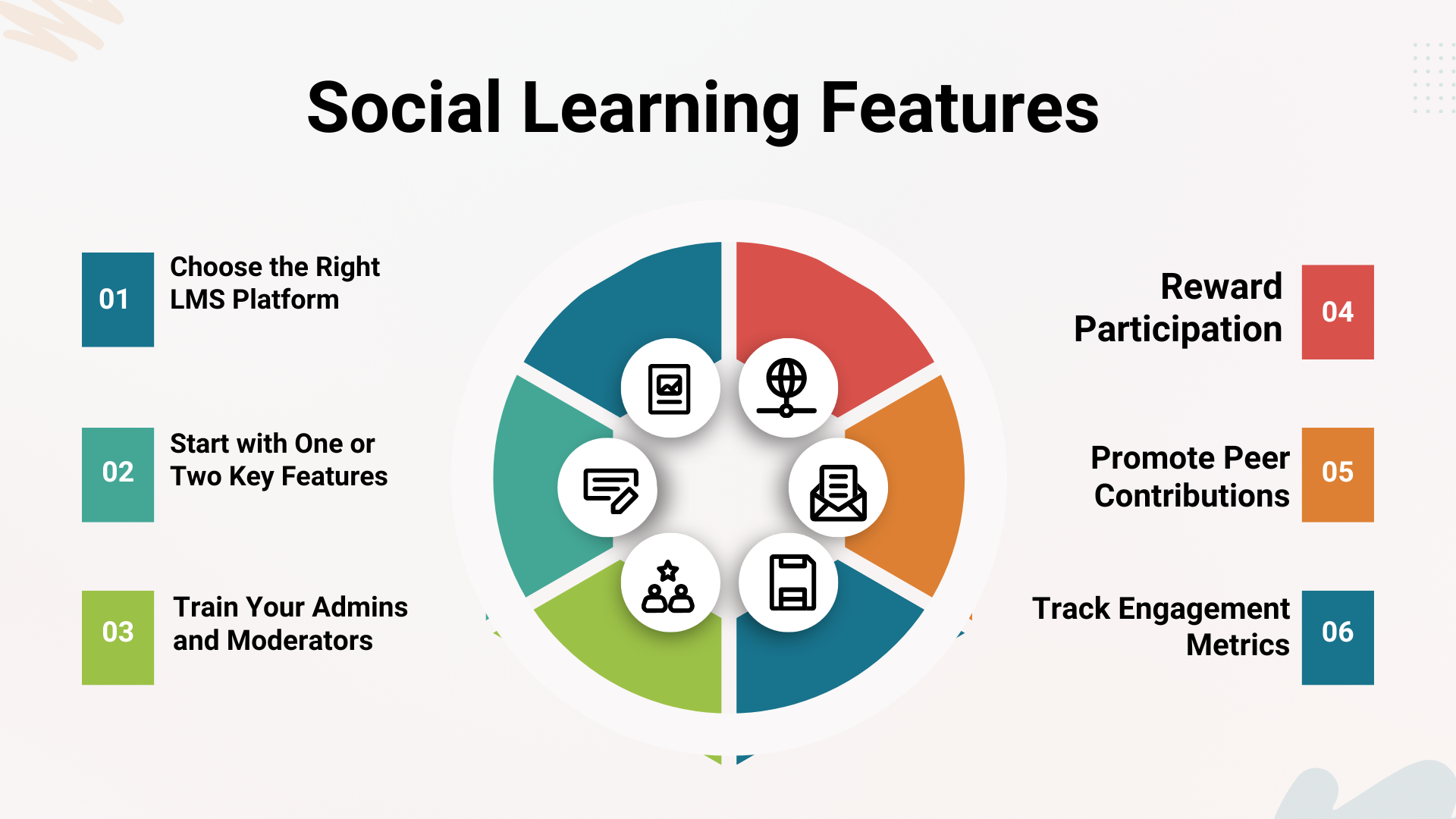 Social Learning Features

01 Choose the Right LMS Platform

02 Start with One or Two Key Features

03 Train Your Admins and Moderators

Reward Participation 04

Promote Peer Contributions 05

Track Engagement Metrics 06